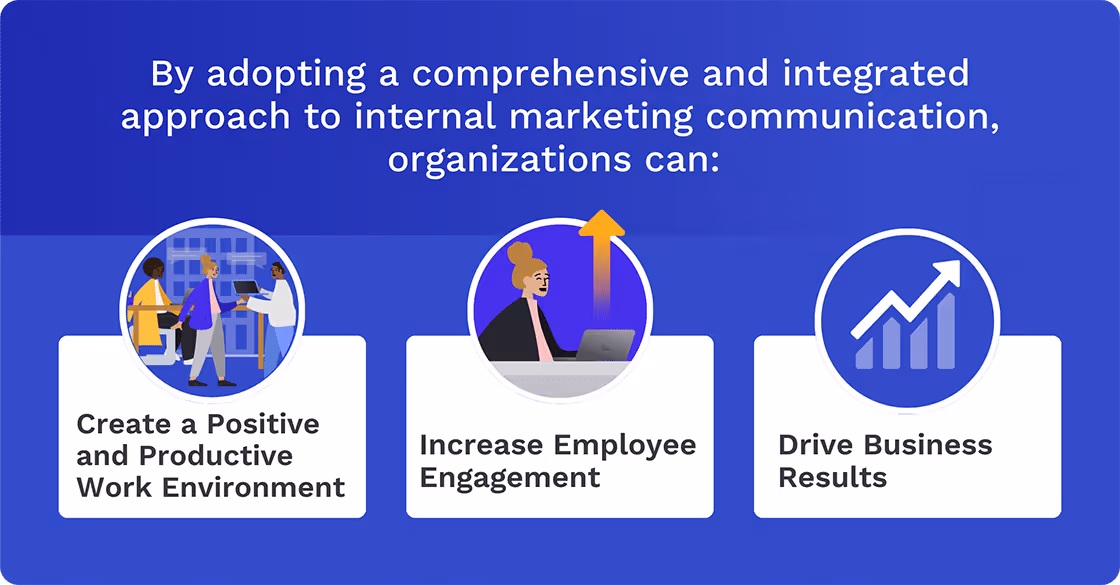 By adopting a comprehensive and integrated approach to internal marketing communication, organizations can:

Create a Positive and Productive Work Environment

Increase Employee Engagement

Drive Business Results